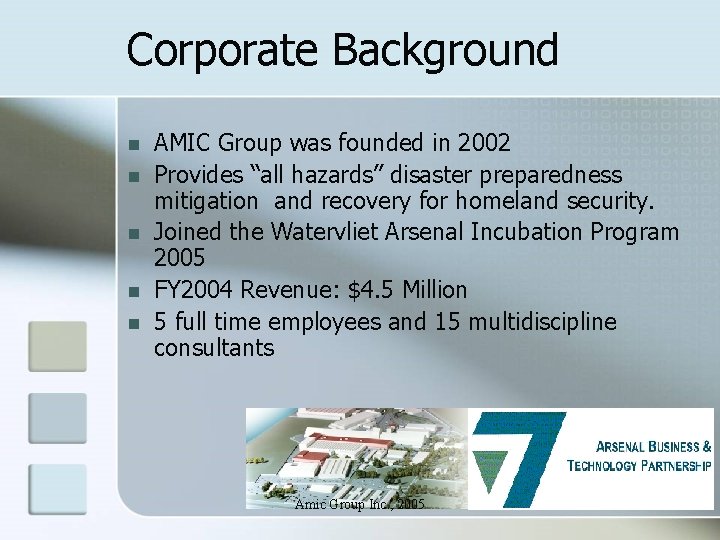 Corporate Background

- AMIC Group was founded in 2002
- Provides “all hazards” disaster preparedness mitigation and recovery for homeland security.
- Joined the Watervliet Arsenal Incubation Program 2005
- FY2004 Revenue: $4.5 Million
- 5 full time employees and 15 multidiscipline consultants

ARSENAL BUSINESS & TECHNOLOGY PARTNERSHIP

Amic Group Inc., 2005